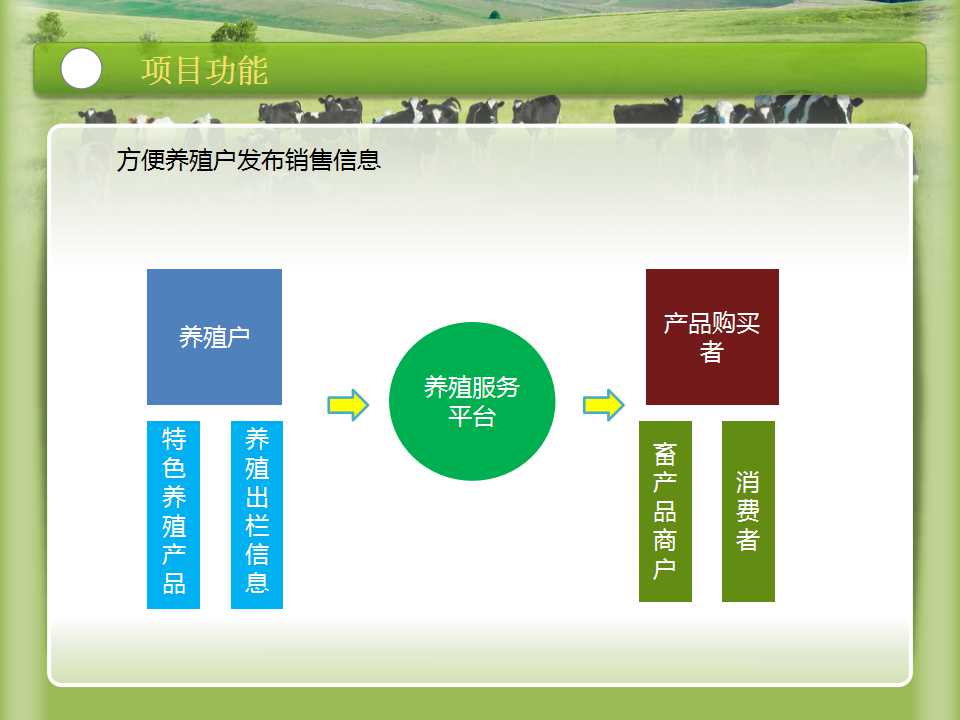 项目功能

方便养殖户发布销售信息

养殖户

特色养殖产品

养殖出栏信息

养殖服务平台

产品购买者

畜产品商户

消费者